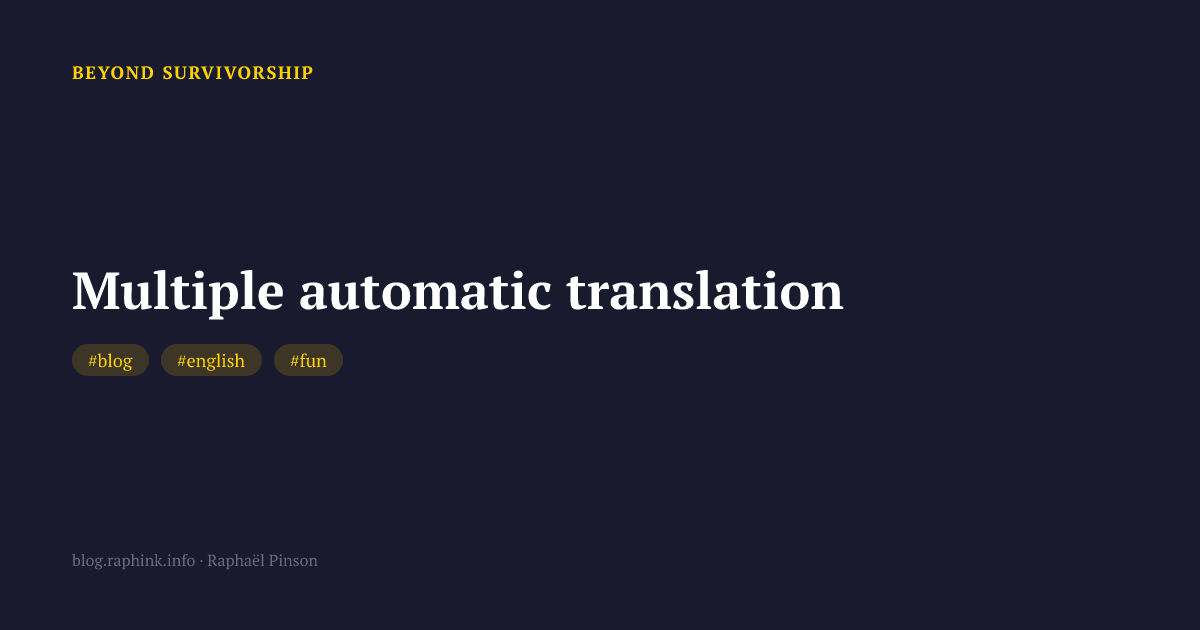 BEYOND SURVIVORSHIP

Multiple automatic translation

#blog #english #fun

blog.raphink.info · Raphaël Pinson